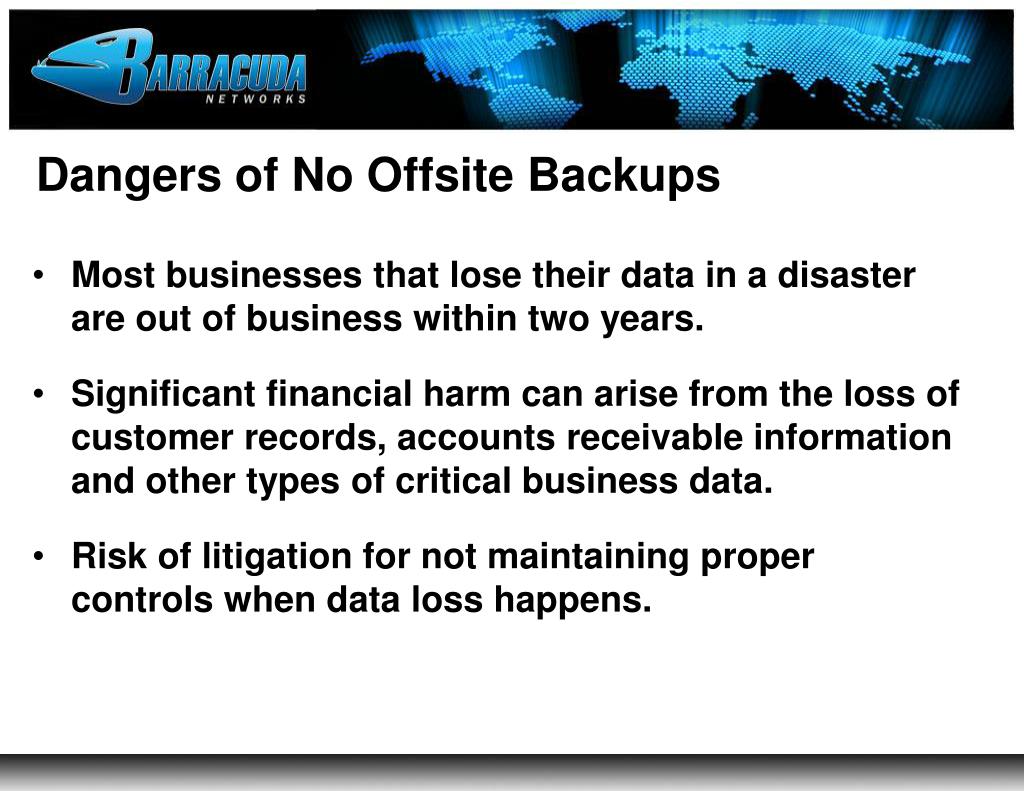 BARRACUDA
NETWORKS

Dangers of No Offsite Backups

• Most businesses that lose their data in a disaster are out of business within two years.

• Significant financial harm can arise from the loss of customer records, accounts receivable information and other types of critical business data.

• Risk of litigation for not maintaining proper controls when data loss happens.